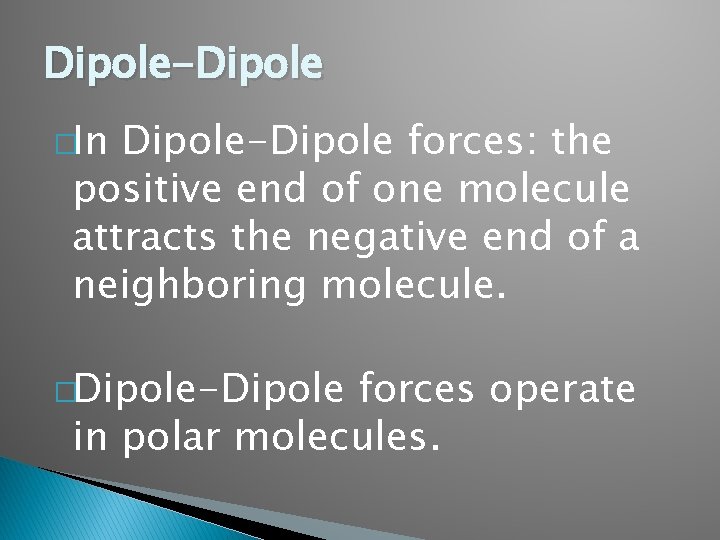 Dipole-Dipole

In Dipole-Dipole forces: the positive end of one molecule attracts the negative end of a neighboring molecule.

Dipole-Dipole forces operate in polar molecules.